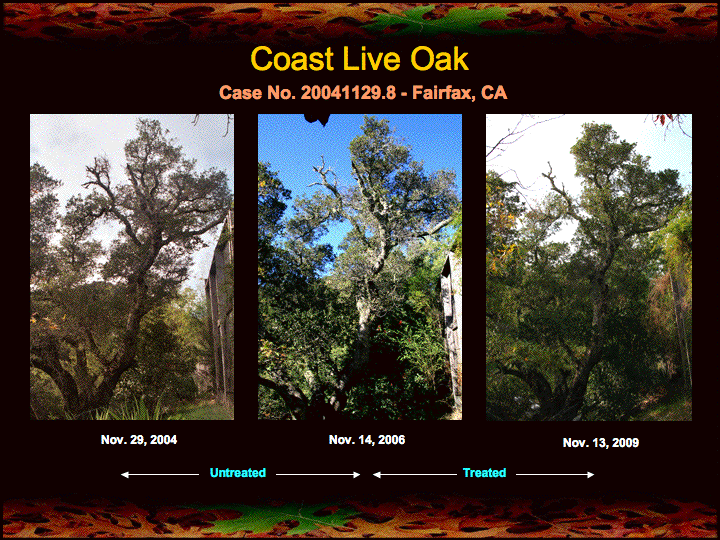 Coast Live Oak

Case No. 20041129.8 - Fairfax, CA

Nov. 29, 2004

Nov. 14, 2006

Nov. 13, 2009

Untreated

Treated